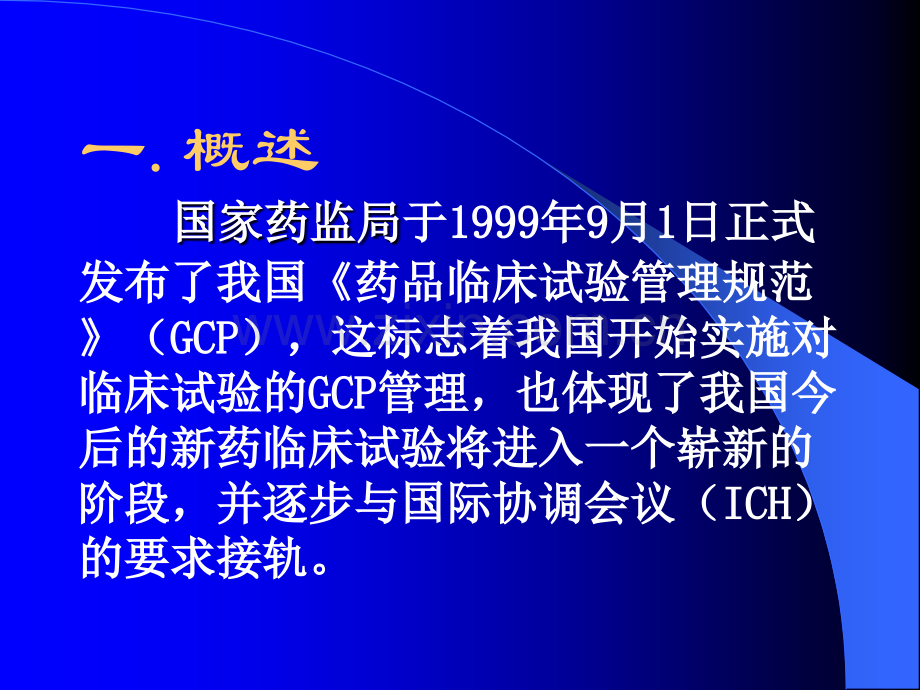 一. 概述

国家药监局于1999年9月1日正式发布了我国《药品临床试验管理规范》（GCP），这标志着我国开始实施对临床试验的GCP管理，也体现了我国今后的新药临床试验将进入一个崭新的阶段，并逐步与国际协调会议（ICH）的要求接轨。